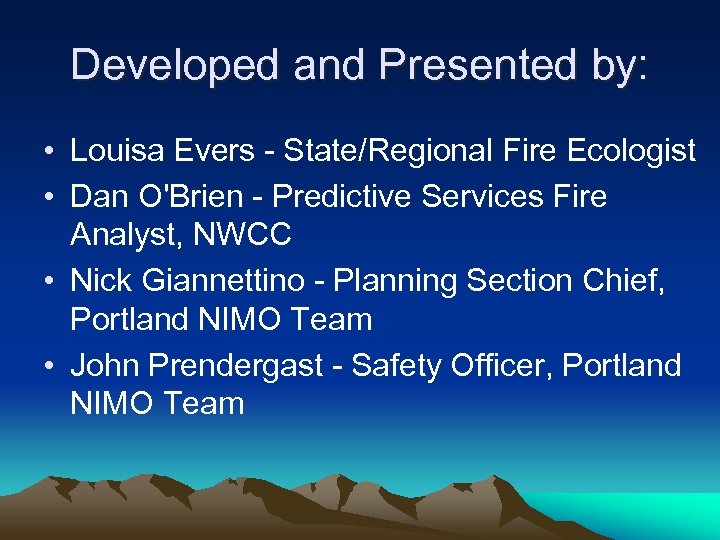 Developed and Presented by:

• Louisa Evers - State/Regional Fire Ecologist
• Dan O'Brien - Predictive Services Fire Analyst, NWCC
• Nick Giannettino - Planning Section Chief, Portland NIMO Team
• John Prendergast - Safety Officer, Portland NIMO Team